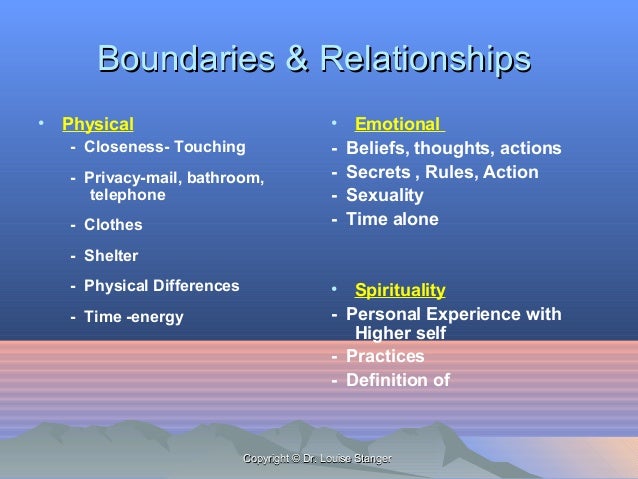 Boundaries & Relationships

• Physical
- Closeness- Touching
- Privacy-mail, bathroom, telephone
- Clothes
- Shelter
- Physical Differences
- Time -energy

• Emotional
- Beliefs, thoughts, actions
- Secrets , Rules, Action
- Sexuality
- Time alone

• Spirituality
- Personal Experience with Higher self
- Practices
- Definition of

Copyright © Dr. Louise Stanger